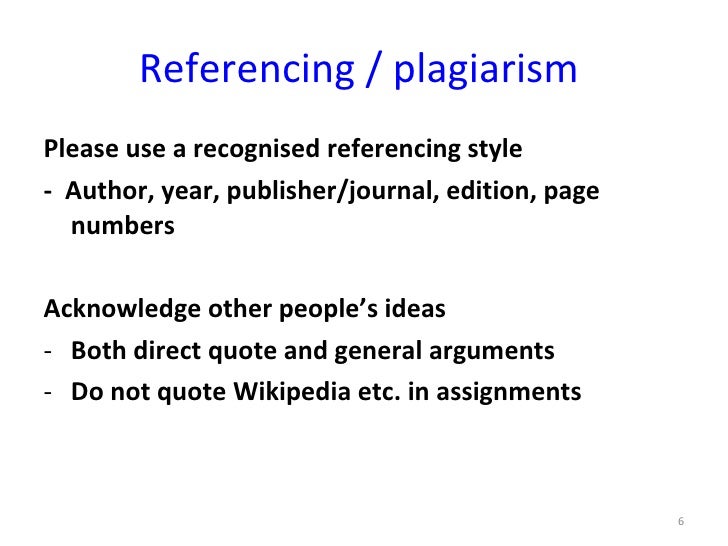 Referencing / plagiarism

Please use a recognised referencing style
- Author, year, publisher/journal, edition, page numbers

Acknowledge other people's ideas
- Both direct quote and general arguments
- Do not quote Wikipedia etc. in assignments

6